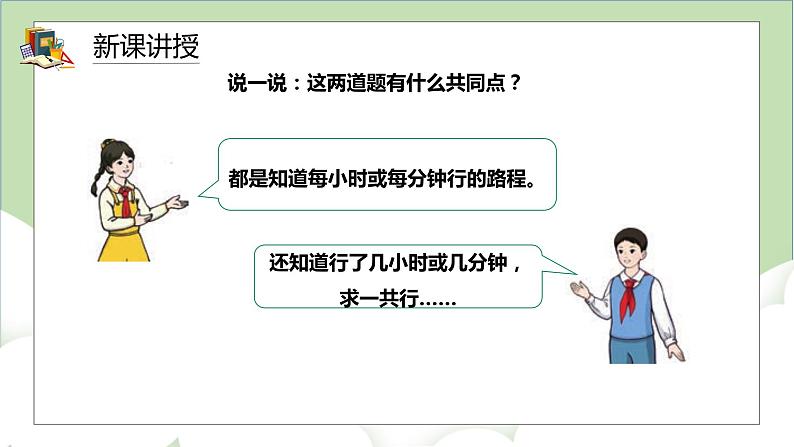 新课讲授

说一说：这两道题有什么共同点？

都是知道每小时或每分钟行的路程。

还知道行了几小时或几分钟，求一共行……